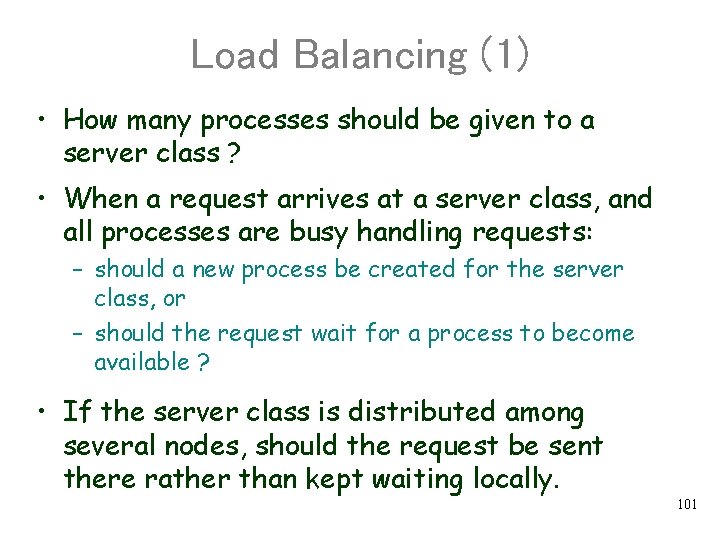 Load Balancing (1)

• How many processes should be given to a server class ?

• When a request arrives at a server class, and all processes are busy handling requests:

– should a new process be created for the server class, or

– should the request wait for a process to become available ?

• If the server class is distributed among several nodes, should the request be sent there rather than kept waiting locally.

101